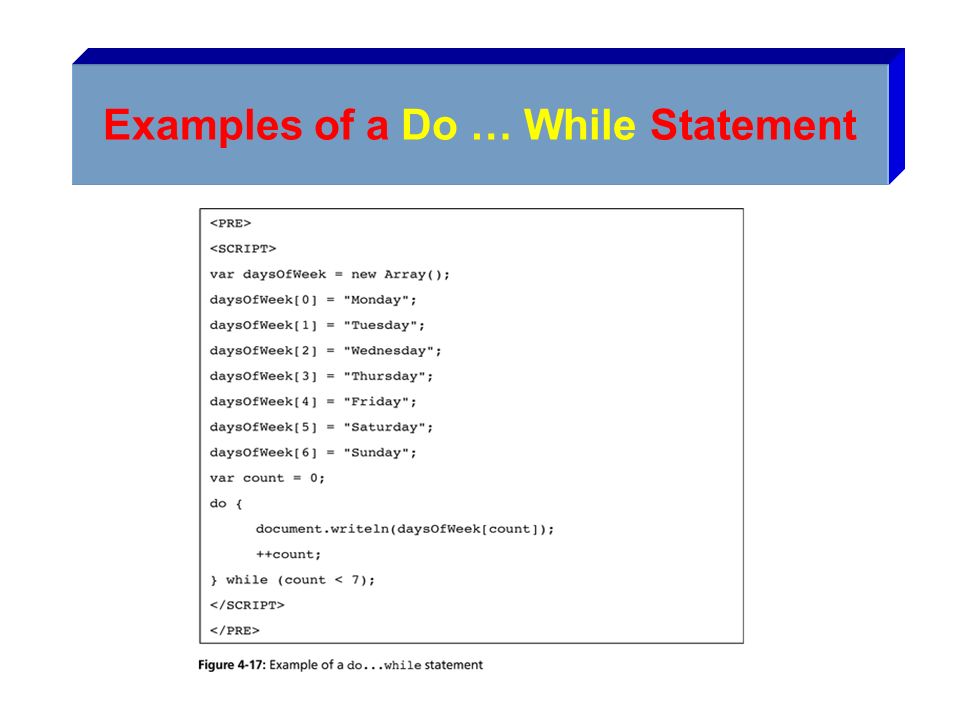 Examples of a Do … While Statement

<PRE>
<SCRIPT>
var daysOfWeek = new Array();
daysOfWeek[0] = "Monday";
daysOfWeek[1] = "Tuesday";
daysOfWeek[2] = "Wednesday";
daysOfWeek[3] = "Thursday";
daysOfWeek[4] = "Friday";
daysOfWeek[5] = "Saturday";
daysOfWeek[6] = "Sunday";
var count = 0;
do {
document.writeln(daysOfWeek[count]);
++count;
} while (count < 7);
</SCRIPT>
</PRE>

Figure 4-17: Example of a do...while statement